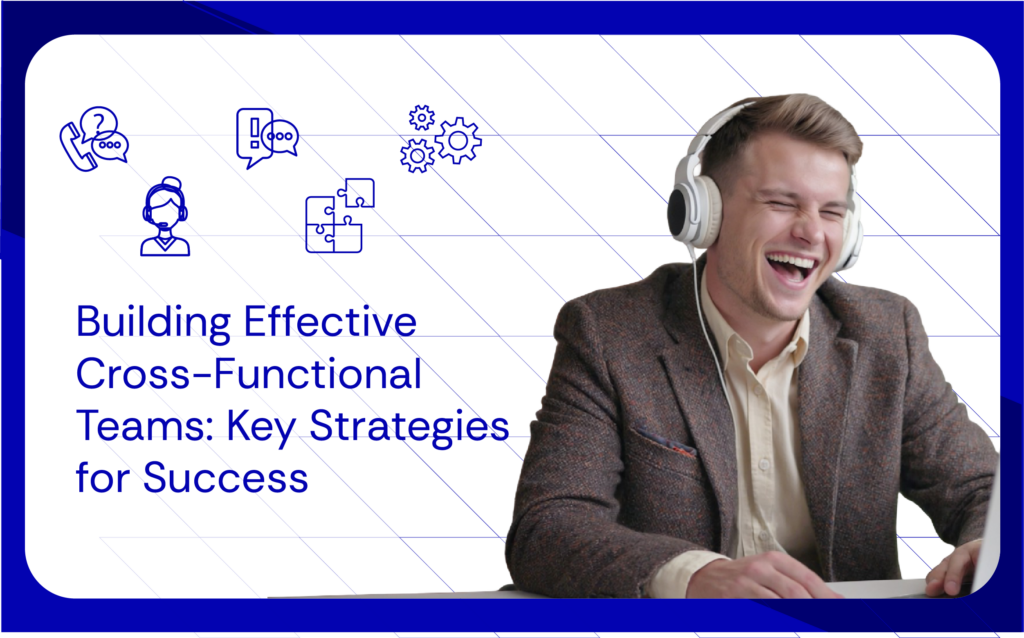 Building Effective Cross-Functional Teams: Key Strategies for Success